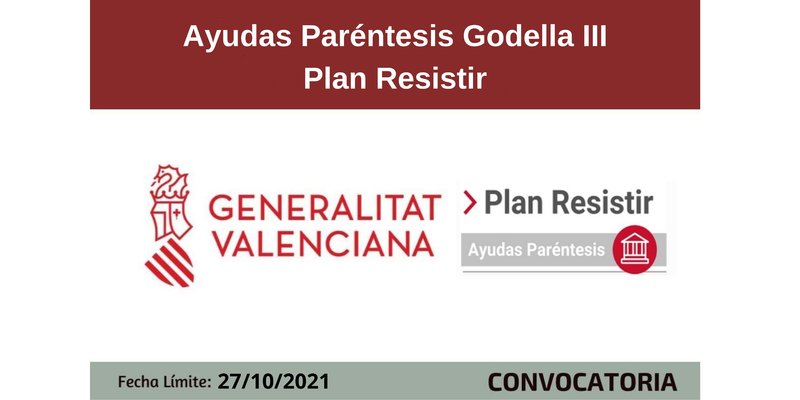 Ayudas Paréntesis Godella III
Plan Resistir

GENERALITAT VALENCIANA

> Plan Resistir
Ayudas Paréntesis

Fecha Límite: 27/10/2021

CONVOCATORIA